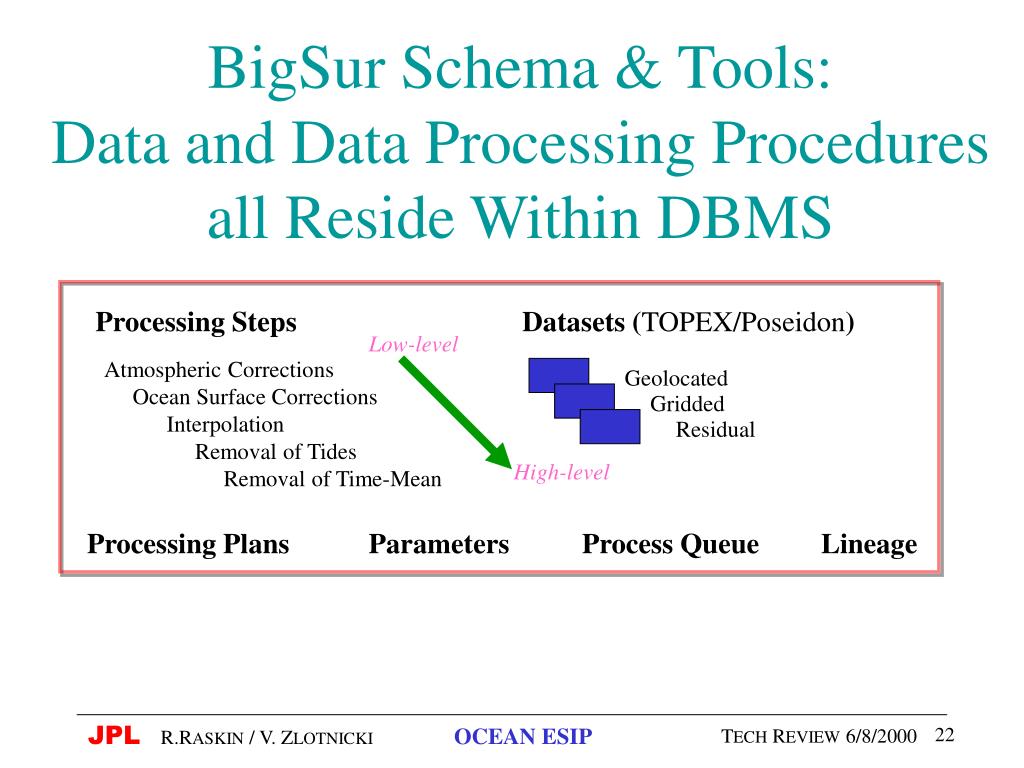 BigSur Schema & Tools:
Data and Data Processing Procedures all Reside Within DBMS

Processing Steps

Low-level

Atmospheric Corrections
Ocean Surface Corrections
Interpolation
Removal of Tides
Removal of Time-Mean

High-level

Datasets (TOPEX/Poseidon)

Geolocated
Gridded
Residual

Processing Plans Parameters Process Queue Lineage

JPL R.RASKIN / V. ZLOTNICKI OCEAN ESIP TECH REVIEW 6/8/2000 22